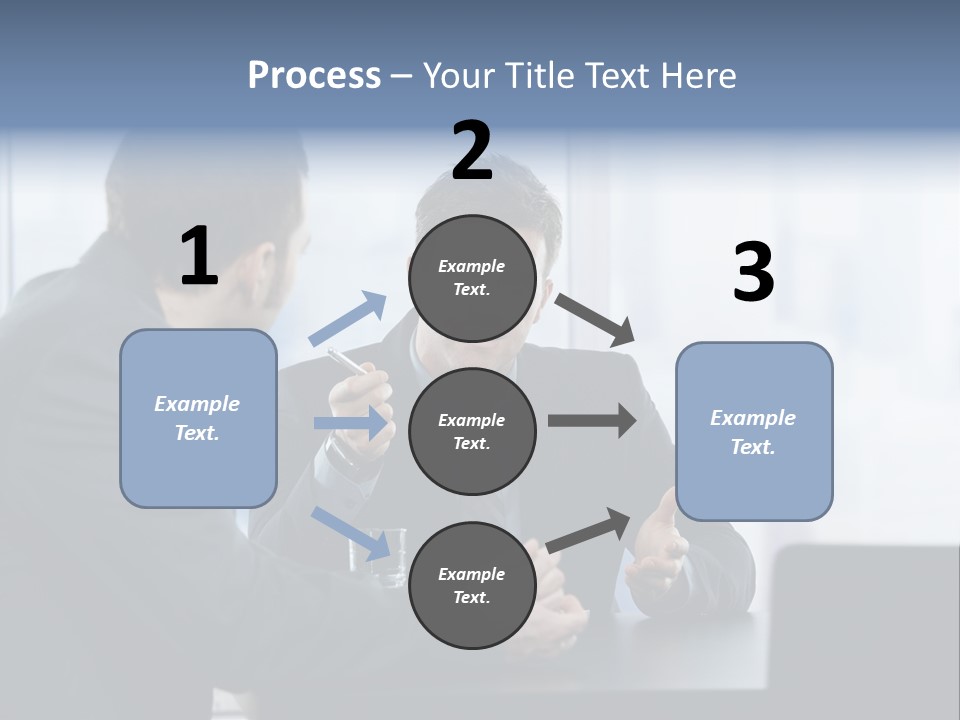 Process – Your Title Text Here

1

Example Text.

2

Example Text.

Example Text.

Example Text.

3

Example Text.